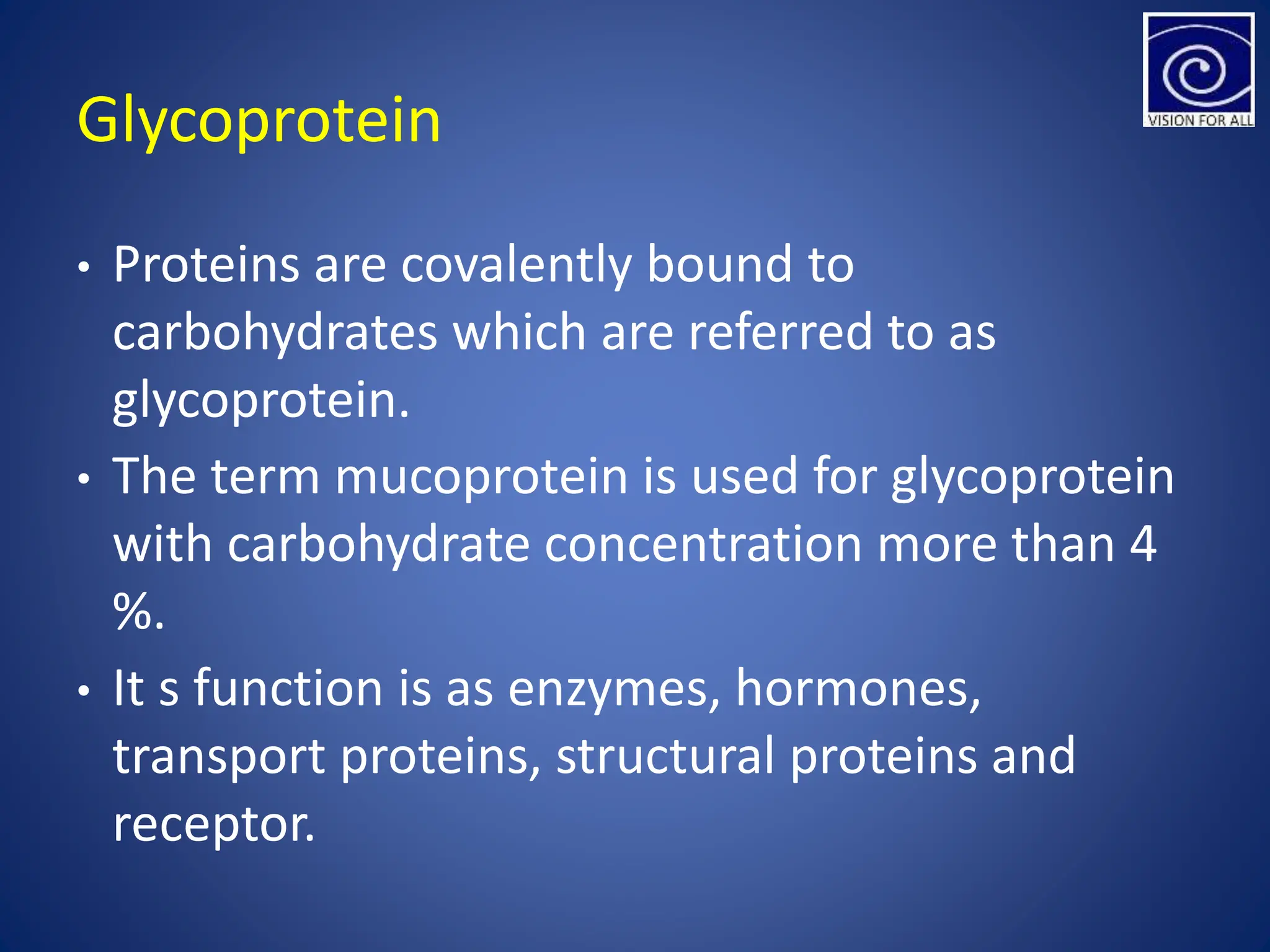 VISION FOR ALL

Glycoprotein

• Proteins are covalently bound to carbohydrates which are referred to as glycoprotein.
• The term mucoprotein is used for glycoprotein with carbohydrate concentration more than 4 %.
• It s function is as enzymes, hormones, transport proteins, structural proteins and receptor.